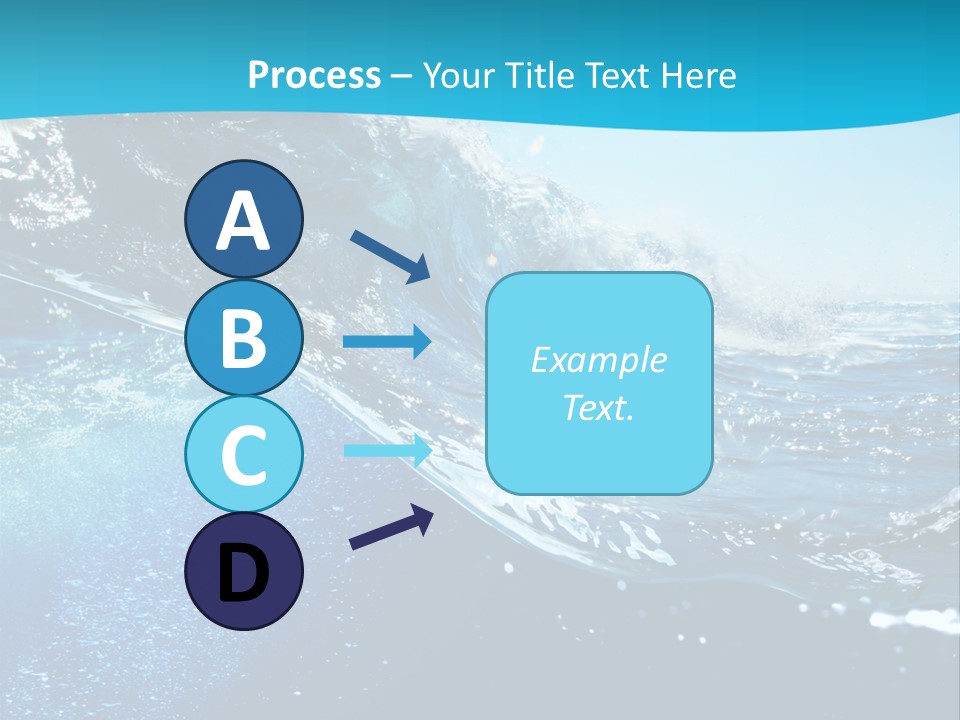 Process – Your Title Text Here

A

B

C

D

Example Text.